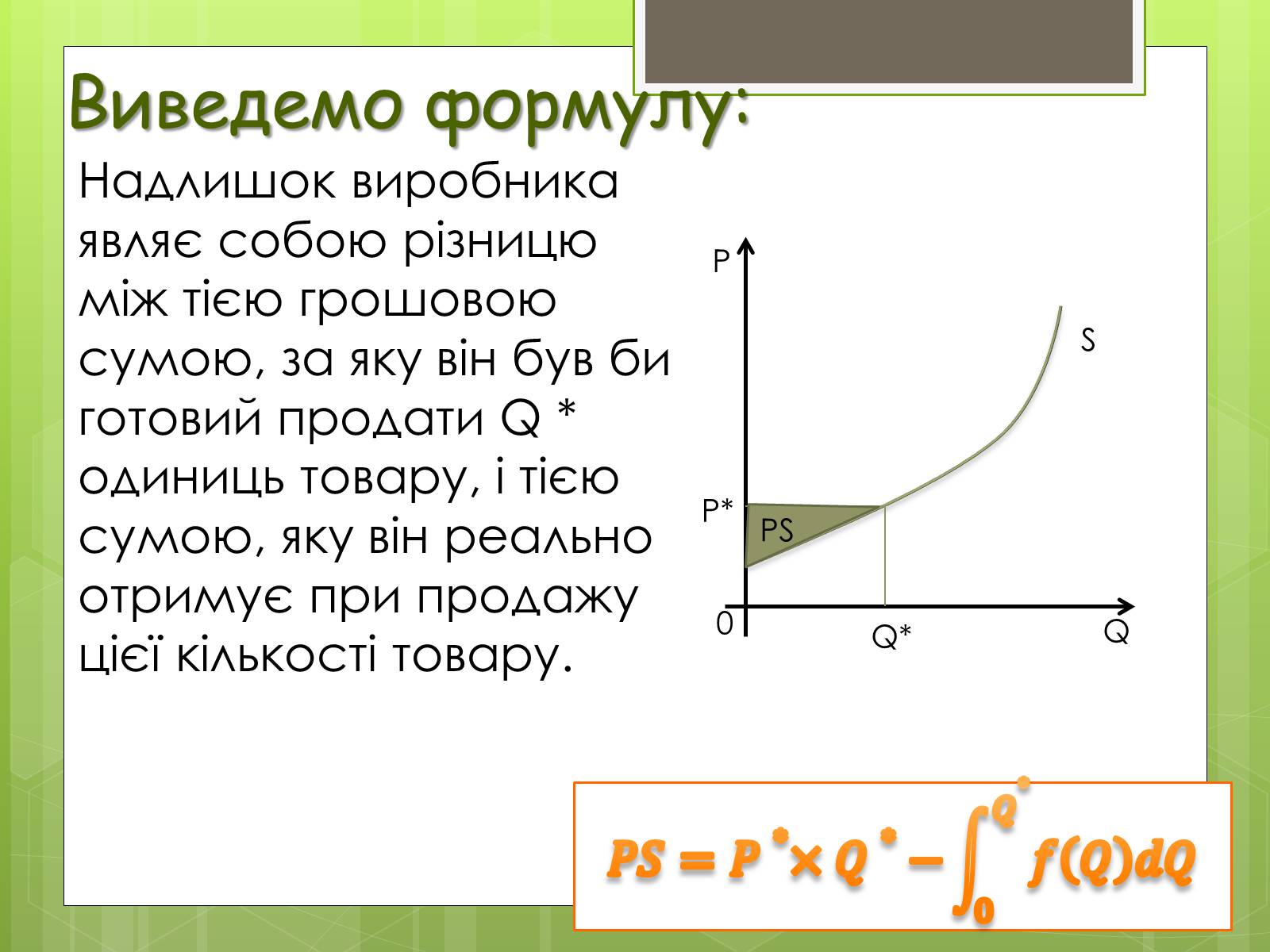 Виведемо формулу:

Надлишок виробника являє собою різницю між тією грошовою сумою, за яку він був би готовий продати Q * одиниць товару, і тією сумою, яку він реально отримує при продажу цієї кількості товару.

P

S

P*

PS

0

Q*

Q

$PS = P^* \times Q^* - \int_0^{Q^*} f(Q)dQ$